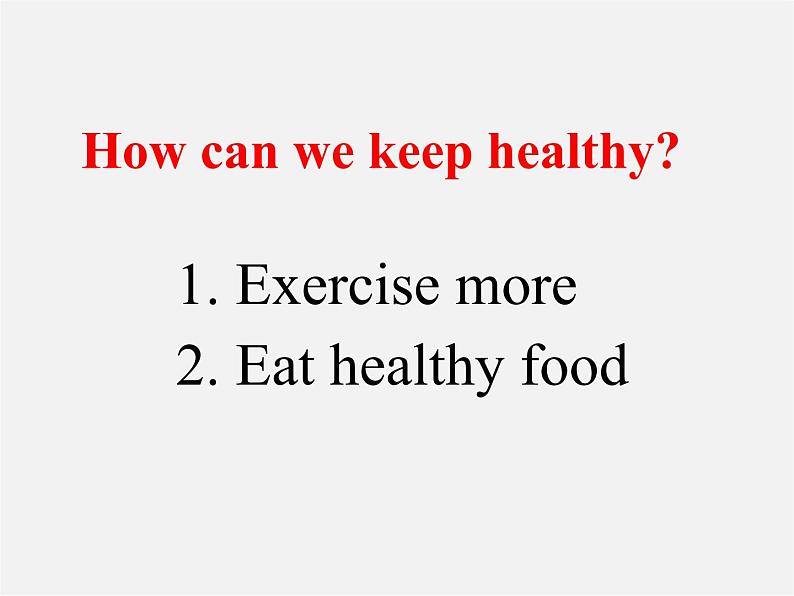 How can we keep healthy?

1. Exercise more
2. Eat healthy food